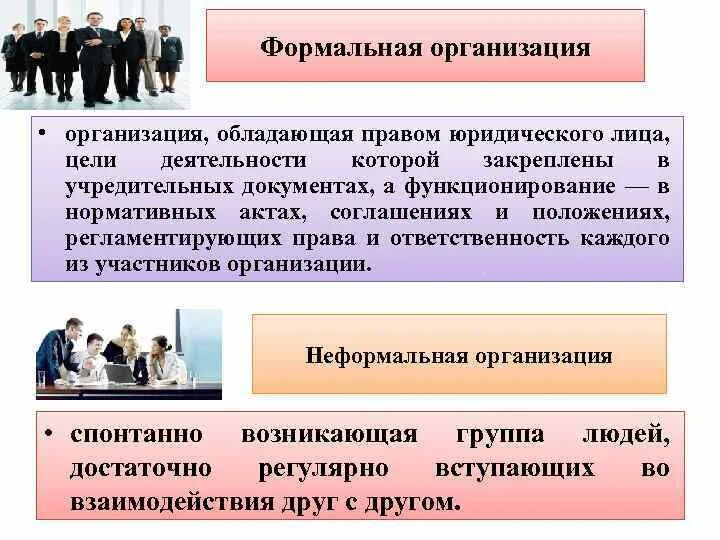 Формальная организация

• организация, обладающая правом юридического лица, цели деятельности которой закреплены в учредительных документах, а функционирование — в нормативных актах, соглашениях и положениях, регламентирующих права и ответственность каждого из участников организации.

Неформальная организация

• спонтанно возникающая группа людей, достаточно регулярно вступающих во взаимодействия друг с другом.